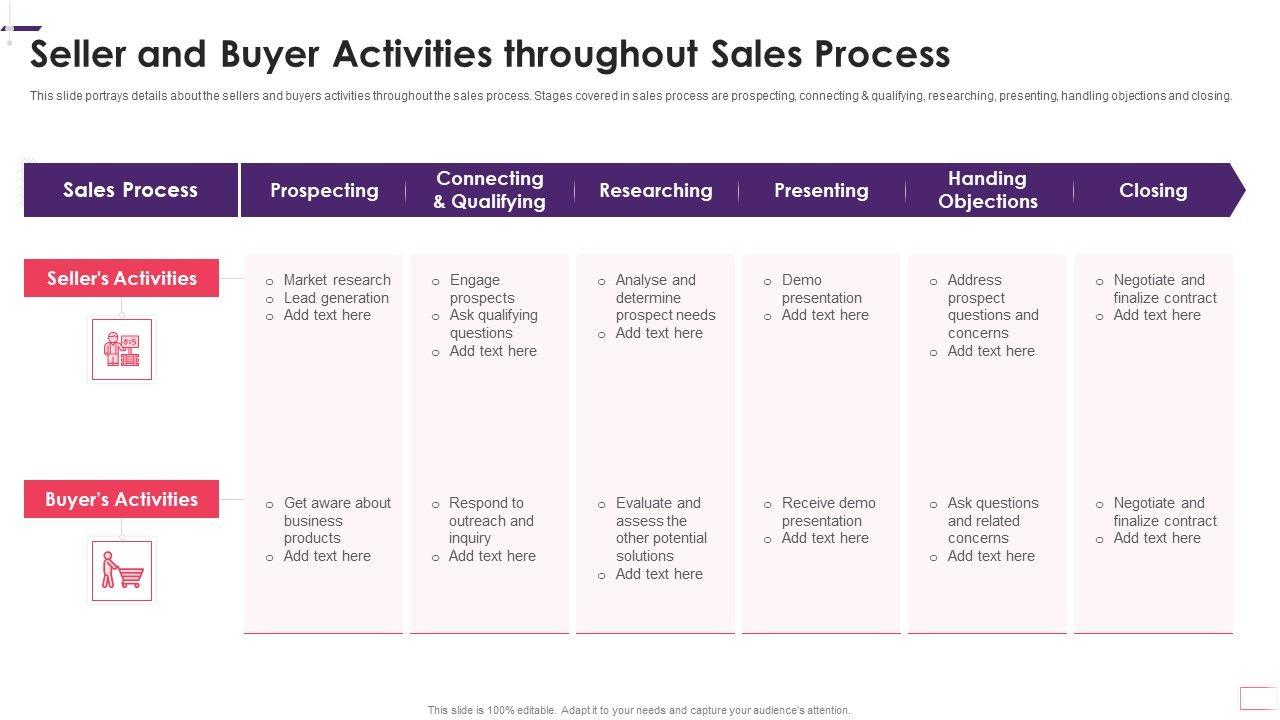 Seller and Buyer Activities throughout Sales Process

This slide portrays details about the sellers and buyers activities throughout the sales process. Stages covered in sales process are prospecting, connecting & qualifying, researching, presenting, handling objections and closing.

| Sales Process | Prospecting | Connecting & Qualifying | Researching | Presenting | Handing Objections | Closing |
|---|---|---|---|---|---|---|
| Seller's Activities | ○ Market research ○ Lead generation ○ Add text here | ○ Engage prospects ○ Ask qualifying questions ○ Add text here | ○ Analyse and determine prospect needs ○ Add text here | ○ Demo presentation ○ Add text here | ○ Address prospect questions and concerns ○ Add text here | ○ Negotiate and finalize contract ○ Add text here |
| Buyer's Activities | ○ Get aware about business products ○ Add text here | ○ Respond to outreach and inquiry ○ Add text here | ○ Evaluate and assess the other potential solutions ○ Add text here | ○ Receive demo presentation ○ Add text here | ○ Ask questions and related concerns ○ Add text here | ○ Negotiate and finalize contract ○ Add text here |

This slide is 100% editable. Adapt it to your needs and capture your audience's attention.